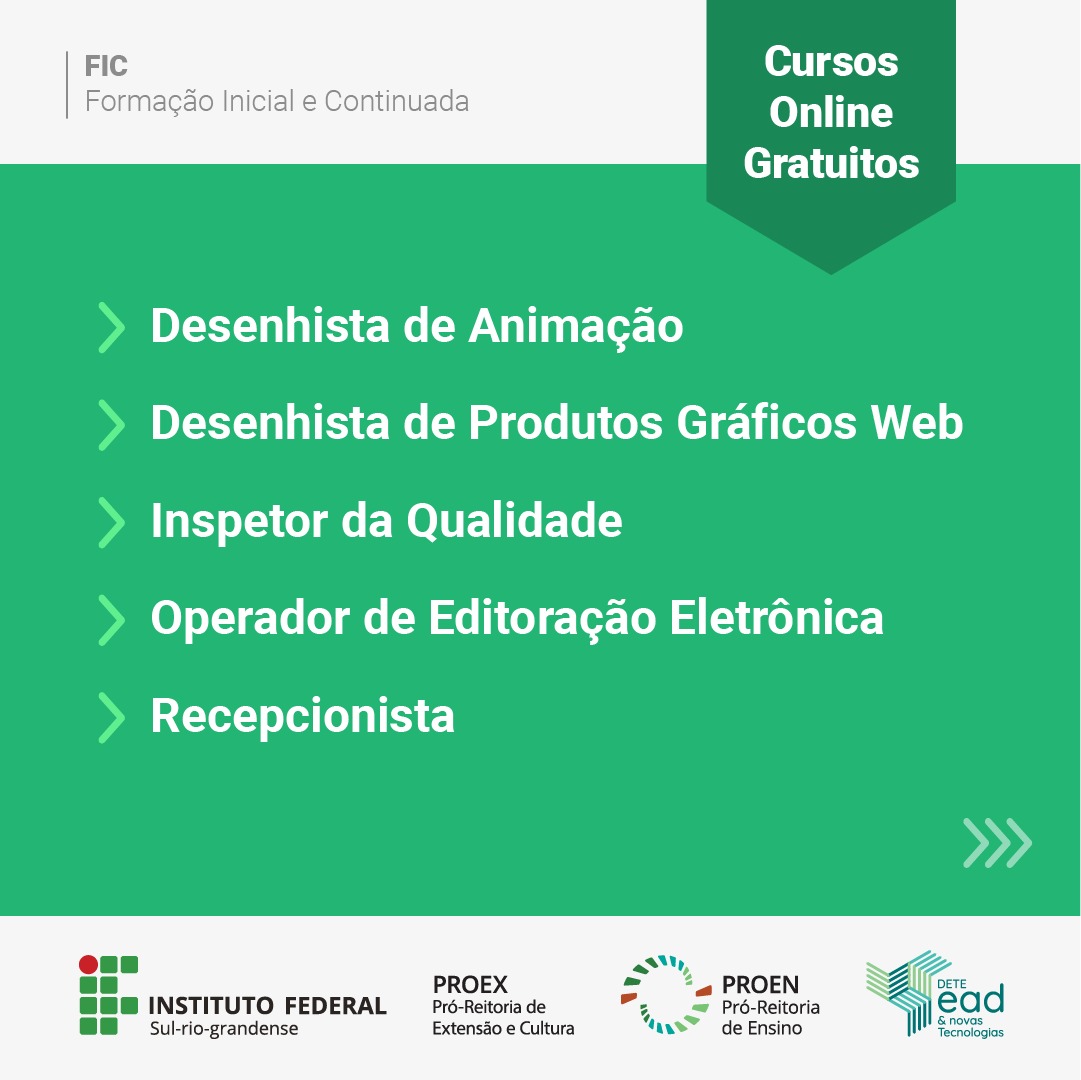 FIC
Formação Inicial e Continuada

Cursos Online Gratuitos

Desenhista de Animação

Desenhista de Produtos Gráficos Web

Inspetor da Qualidade

Operador de Editoração Eletrônica

Recepcionista

INSTITUTO FEDERAL
Sul-rio-grandense

PROEX
Pró-Reitoria de Extensão e Cultura

PROEN
Pró-Reitoria de Ensino

DETE
ead
& novas Tecnologias